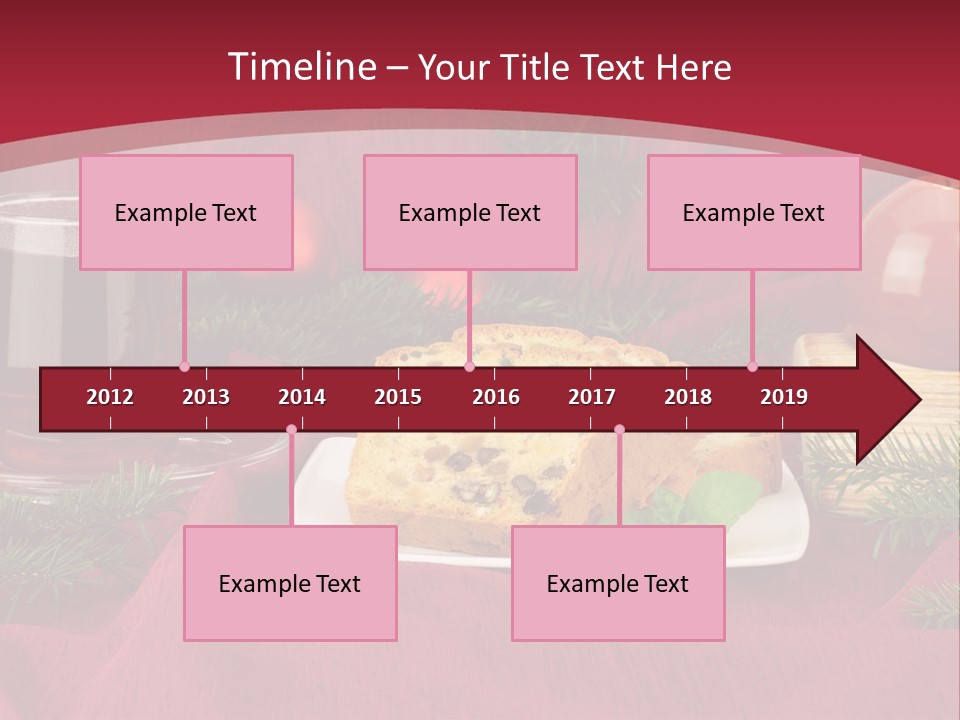 Timeline – Your Title Text Here

Example Text

Example Text

Example Text

2012 2013 2014 2015 2016 2017 2018 2019

Example Text

Example Text